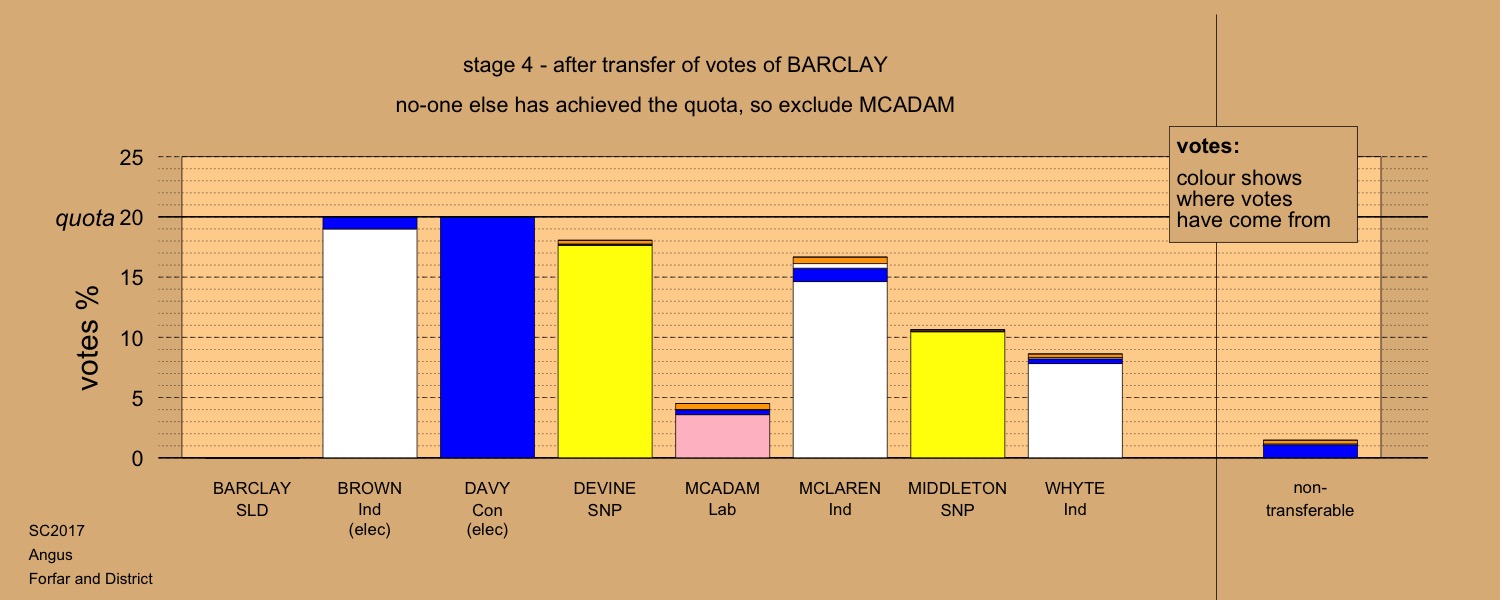 stage 4 - after transfer of votes of BARCLAY

no-one else has achieved the quota, so exclude MCADAM

votes:

colour shows where votes have come from

votes %

25

quota 20

15

10

5

0

BARCLAY
SLD

BROWN
Ind
(elec)

DAVY
Con
(elec)

DEVINE
SNP

MCADAM
Lab

MCLAREN
Ind

MIDDLETON
SNP

WHYTE
Ind

non-transferable

SC2017
Angus
Forfar and District